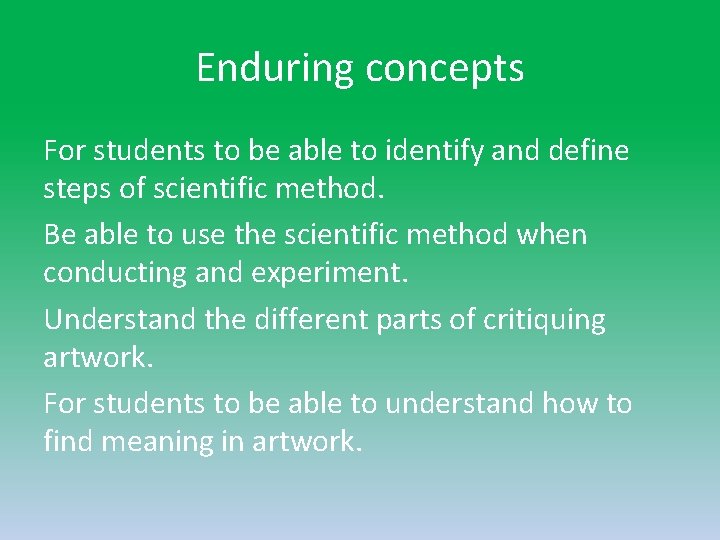 Enduring concepts

For students to be able to identify and define steps of scientific method.

Be able to use the scientific method when conducting and experiment.

Understand the different parts of critiquing artwork.

For students to be able to understand how to find meaning in artwork.